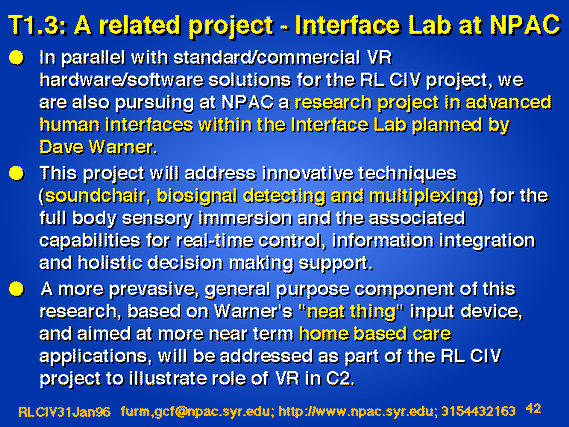 T1.3: A related project - Interface Lab at NPAC

In parallel with standard/commercial VR hardware/software solutions for the RL CIV project, we are also pursuing at NPAC a research project in advanced human interfaces within the Interface Lab planned by Dave Warner.

This project will address innovative techniques (soundchair, biosignal detecting and multiplexing) for the full body sensory immersion and the associated capabilities for real-time control, information integration and holistic decision making support.

A more prevasive, general purpose component of this research, based on Warner's "neat thing" input device, and aimed at more near term home based care applications, will be addressed as part of the RL CIV project to illustrate role of VR in C2.

RLCIV31Jan96 furm,gcf@npac.syr.edu; http://www.npac.syr.edu; 3154432163 42